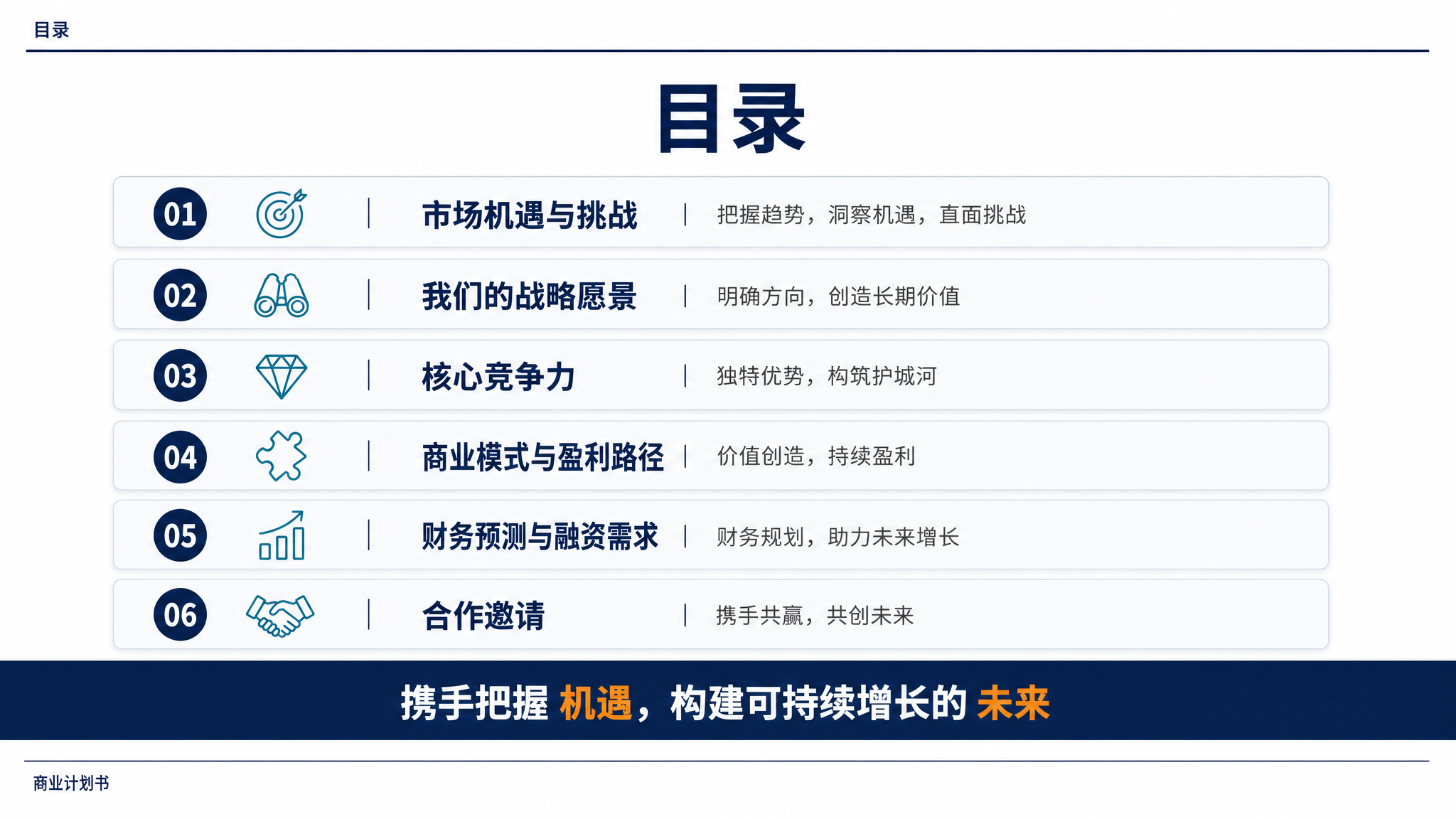 目录

目录

01 | 市场机遇与挑战 | 把握趋势，洞察机遇，直面挑战

02 | 我们的战略愿景 | 明确方向，创造长期价值

03 | 核心竞争力 | 独特优势，构筑护城河

04 | 商业模式与盈利路径 | 价值创造，持续盈利

05 | 财务预测与融资需求 | 财务规划，助力未来增长

06 | 合作邀请 | 携手共赢，共创未来

携手把握 机遇，构建可持续增长的 未来

商业计划书